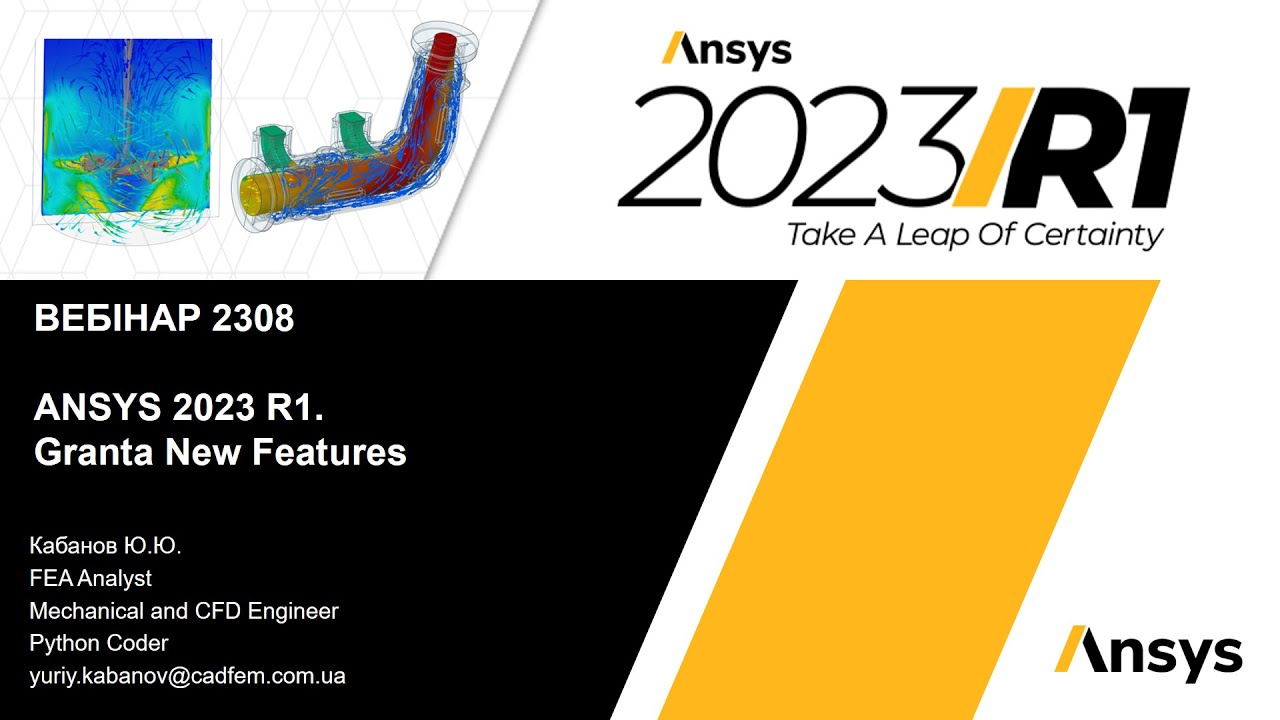 Ansys
2023/R1
Take A Leap Of Certainty

ВЕБІНАР 2308

ANSYS 2023 R1.
Granta New Features

Кабанов Ю.Ю.
FEA Analyst
Mechanical and CFD Engineer
Python Coder
yuriy.kabanov@cadfem.com.ua

Ansys